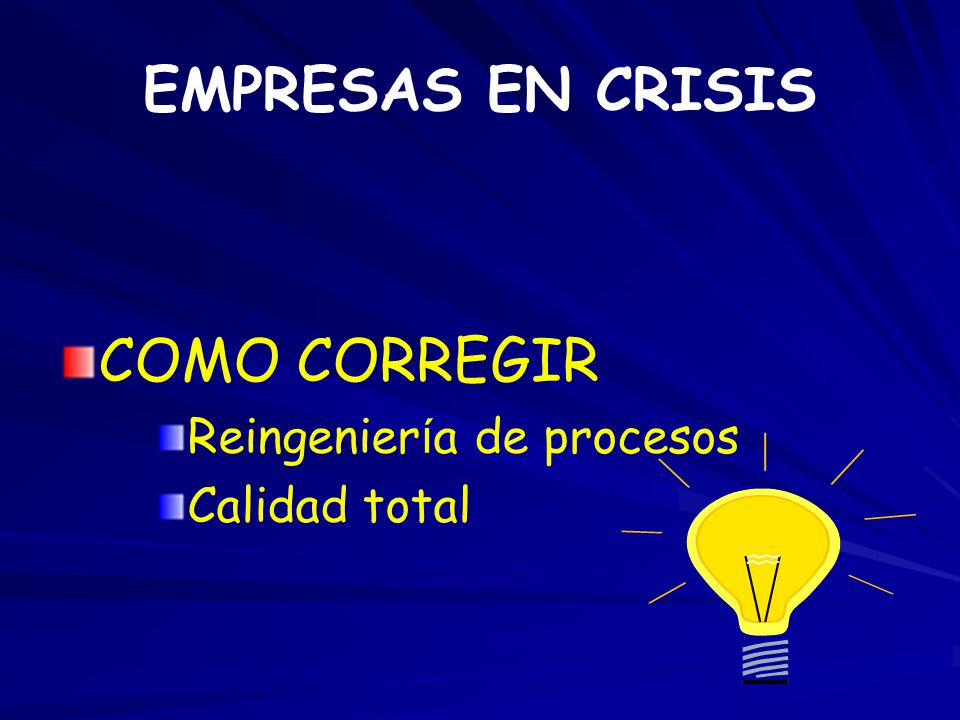 EMPRESAS EN CRISIS

COMO CORREGIR

Reingeniería de procesos

Calidad total